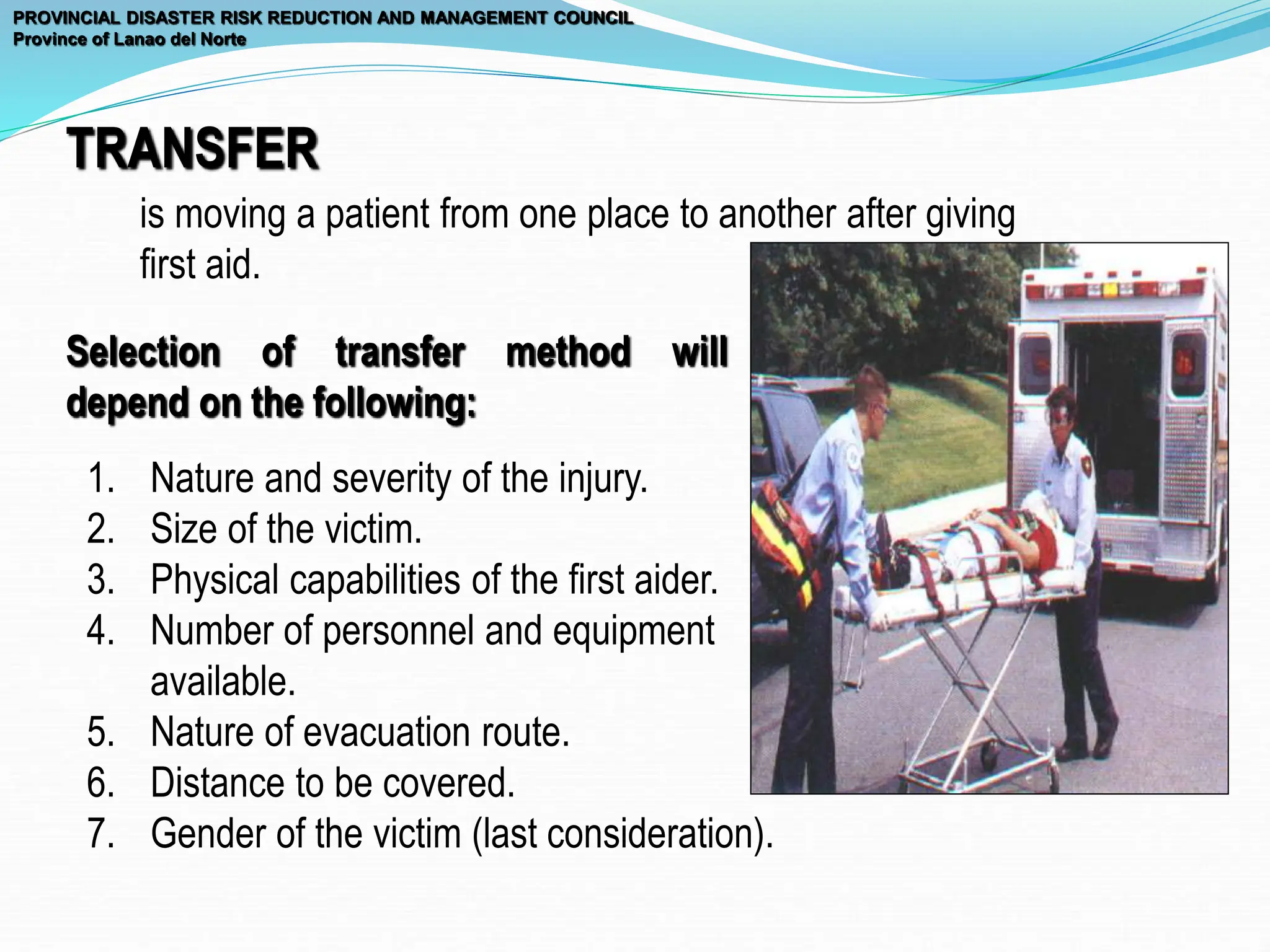 PROVINCIAL DISASTER RISK REDUCTION AND MANAGEMENT COUNCIL
Province of Lanao del Norte

TRANSFER

is moving a patient from one place to another after giving first aid.

Selection of transfer method will depend on the following:

1. Nature and severity of the injury.
2. Size of the victim.
3. Physical capabilities of the first aider.
4. Number of personnel and equipment available.
5. Nature of evacuation route.
6. Distance to be covered.
7. Gender of the victim (last consideration).